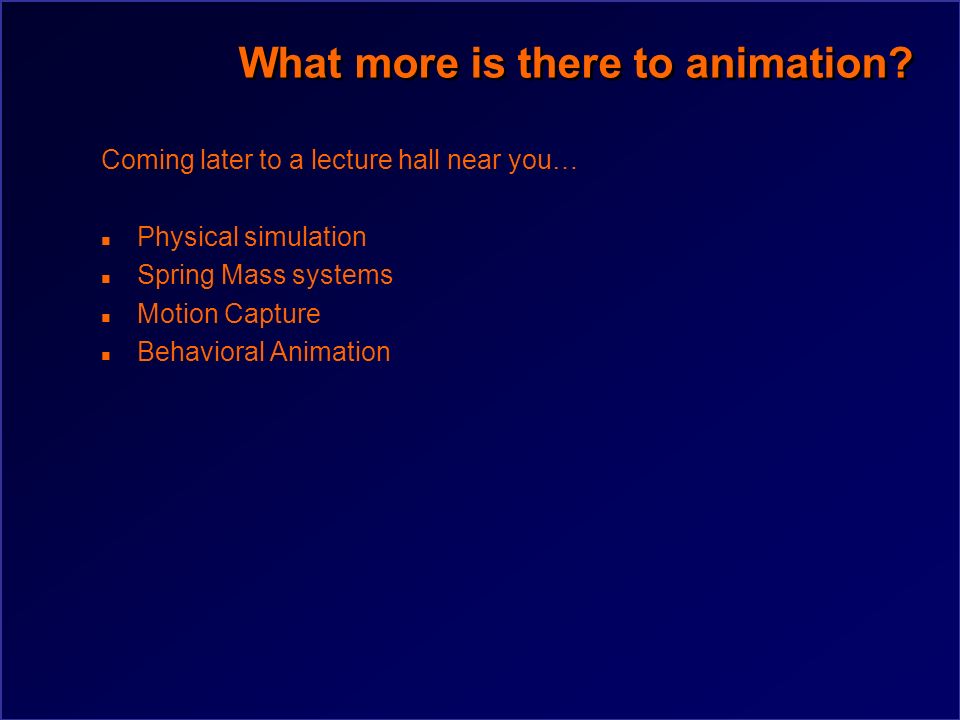 What more is there to animation?

Coming later to a lecture hall near you…

- Physical simulation
- Spring Mass systems
- Motion Capture
- Behavioral Animation